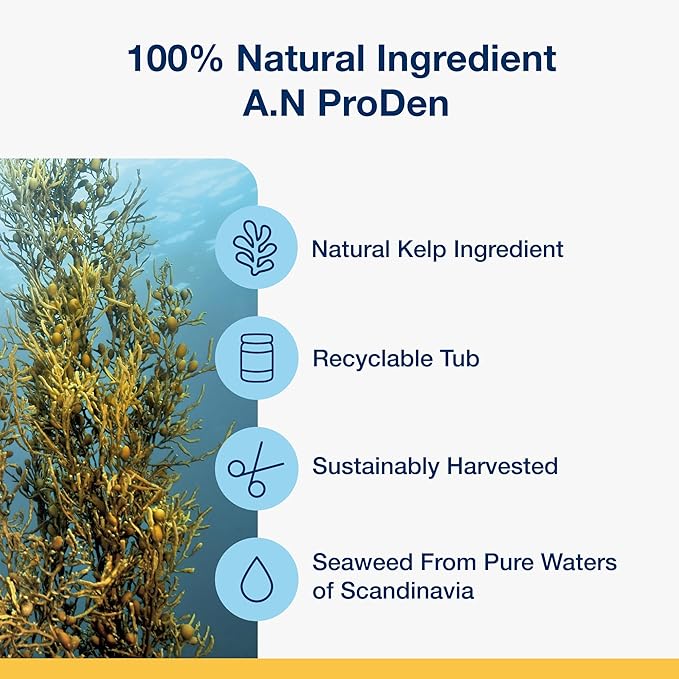 100% Natural Ingredient
A.N ProDen

Natural Kelp Ingredient

Recyclable Tub

Sustainably Harvested

Seaweed From Pure Waters of Scandinavia